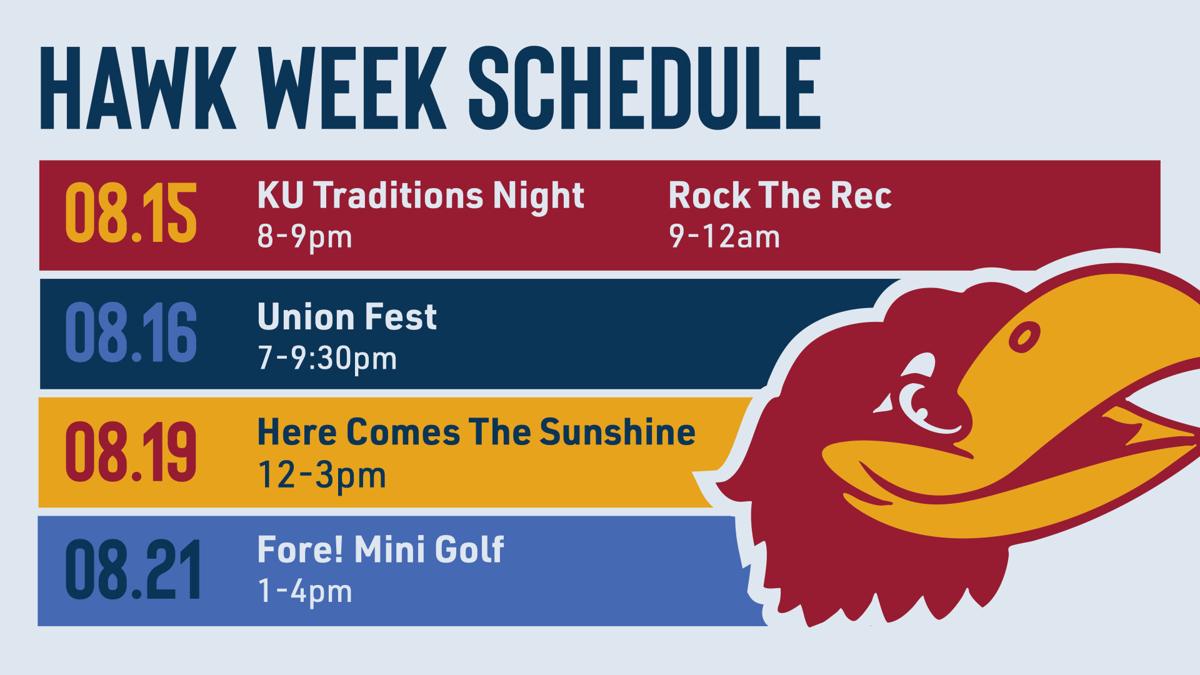 HAWK WEEK SCHEDULE

08.15 KU Traditions Night 8-9pm Rock The Rec 9-12am

08.16 Union Fest 7-9:30pm

08.19 Here Comes The Sunshine 12-3pm

08.21 Fore! Mini Golf 1-4pm